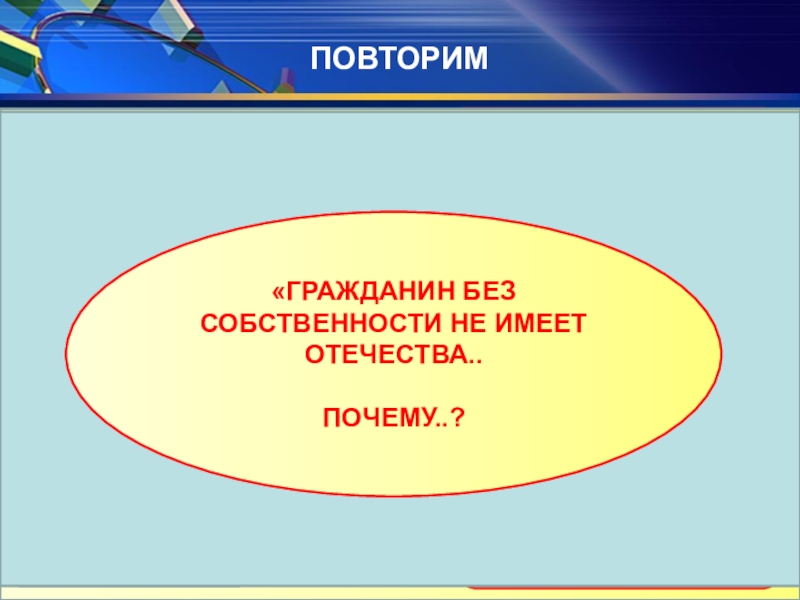 ПОВТОРИМ

«ГРАЖДАНИН БЕЗ СОБСТВЕННОСТИ НЕ ИМЕЕТ ОТЕЧЕСТВА..

ПОЧЕМУ..?